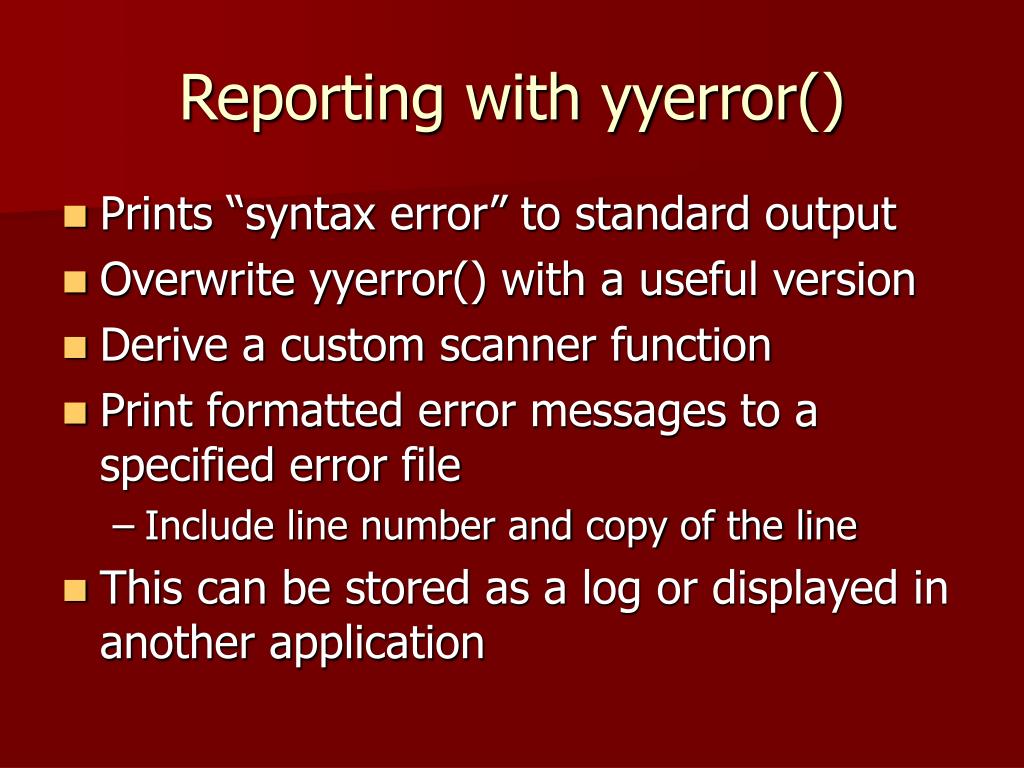 Reporting with yyerror()

- Prints “syntax error” to standard output
- Overwrite yyerror() with a useful version
- Derive a custom scanner function
- Print formatted error messages to a specified error file
  – Include line number and copy of the line
- This can be stored as a log or displayed in another application